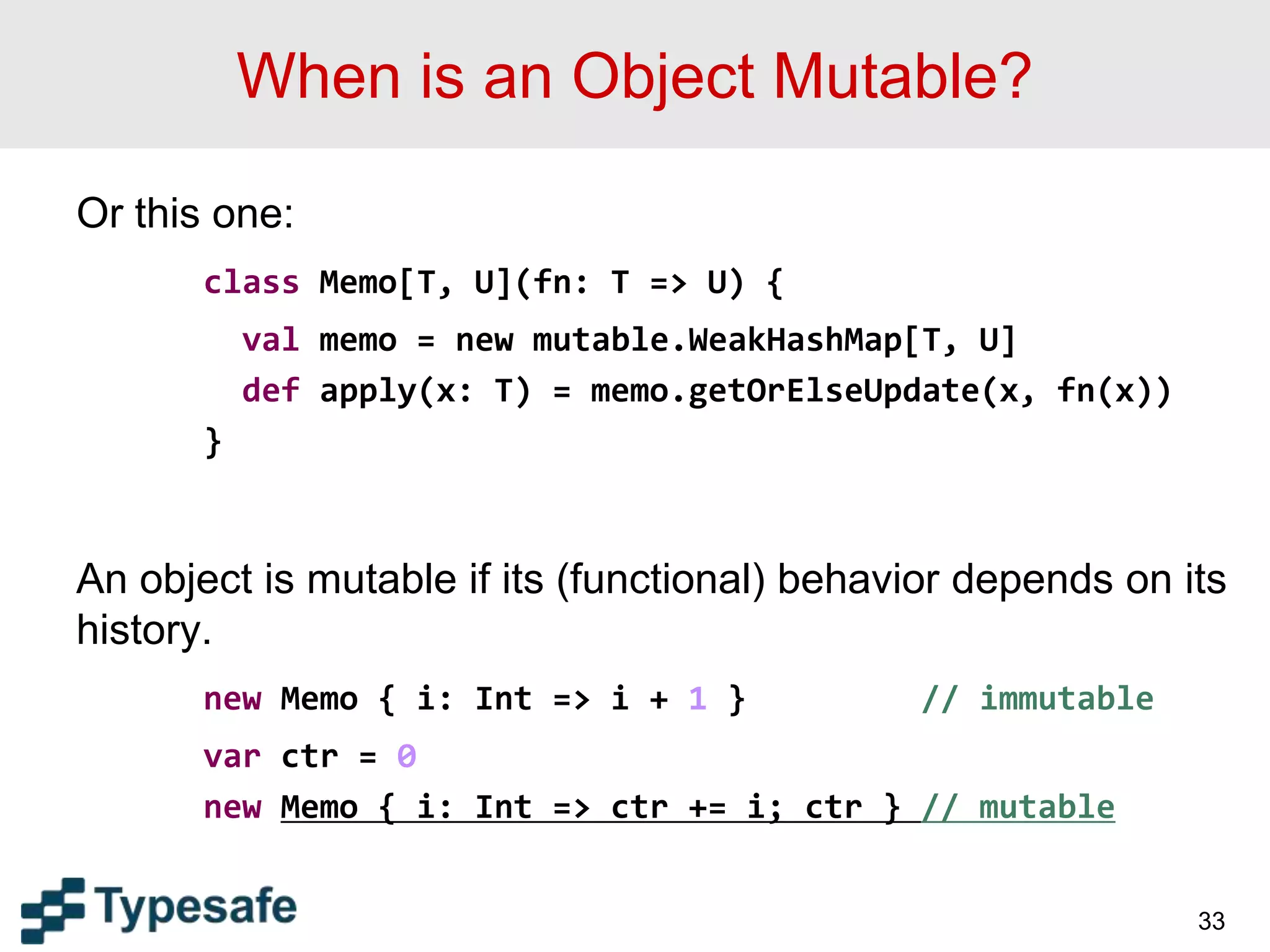 When is an Object Mutable?

Or this one:

class Memo[T, U](fn: T => U) {
  val memo = new mutable.WeakHashMap[T, U]
  def apply(x: T) = memo.getOrElseUpdate(x, fn(x))
}

An object is mutable if its (functional) behavior depends on its history.

new Memo { i: Int => i + 1 }          // immutable
var ctr = 0
new Memo { i: Int => ctr += i; ctr } // mutable

Typesafe

33